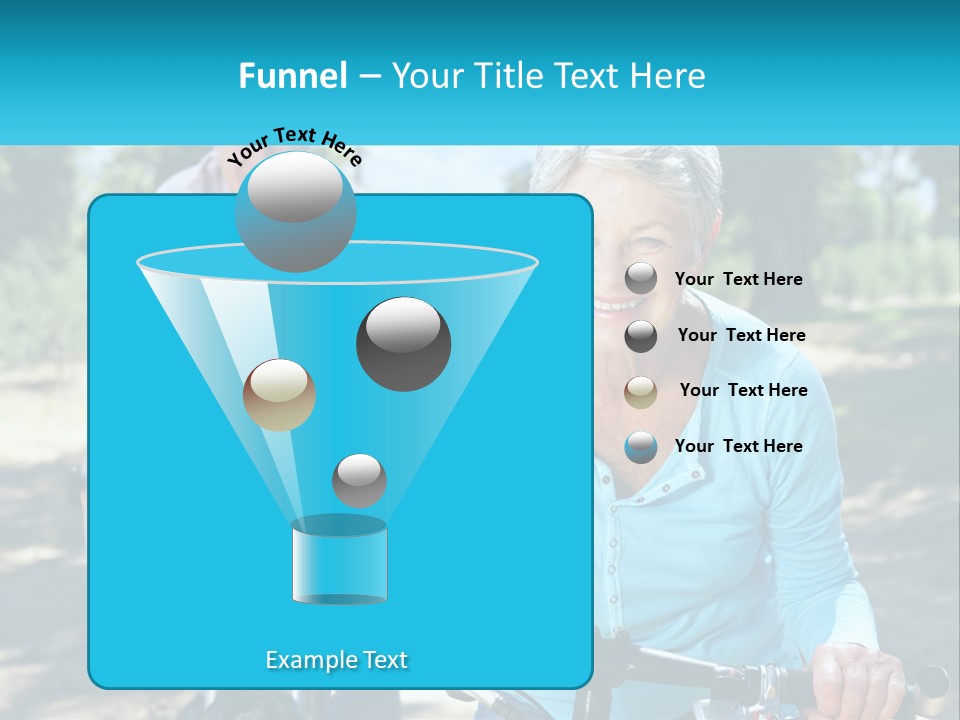 Funnel – Your Title Text Here

Your Text Here

Your Text Here

Your Text Here

Your Text Here

Your Text Here

Example Text